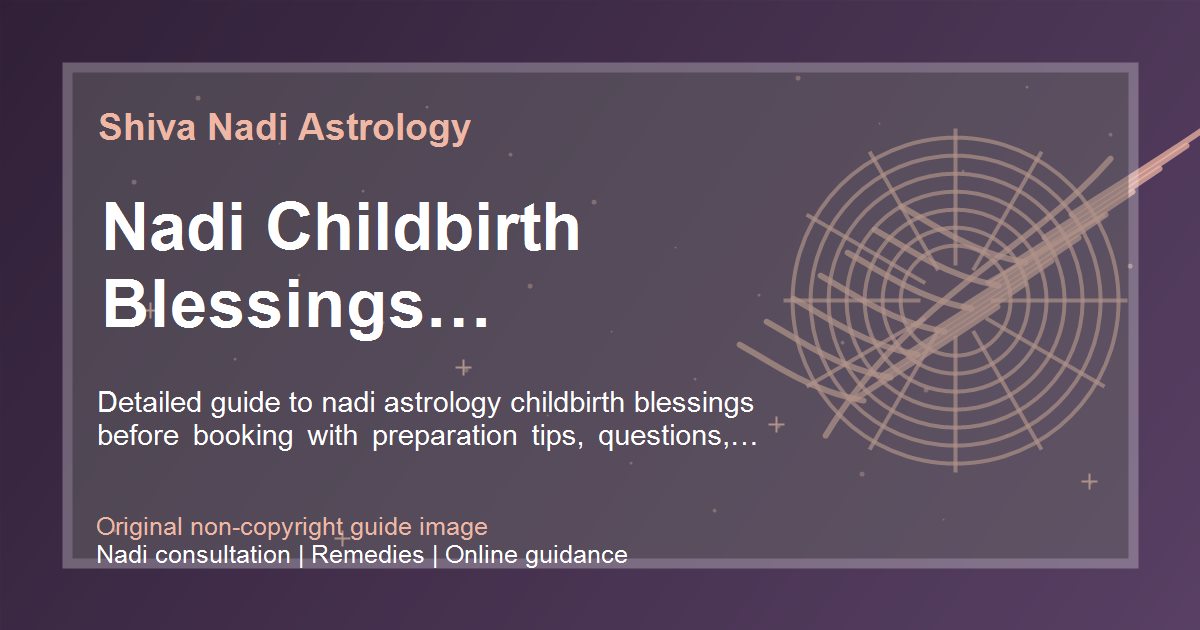 Shiva Nadi Astrology

Nadi Childbirth Blessings…

Detailed guide to nadi astrology childbirth blessings before booking with preparation tips, questions,…

Original non-copyright guide image
Nadi consultation | Remedies | Online guidance